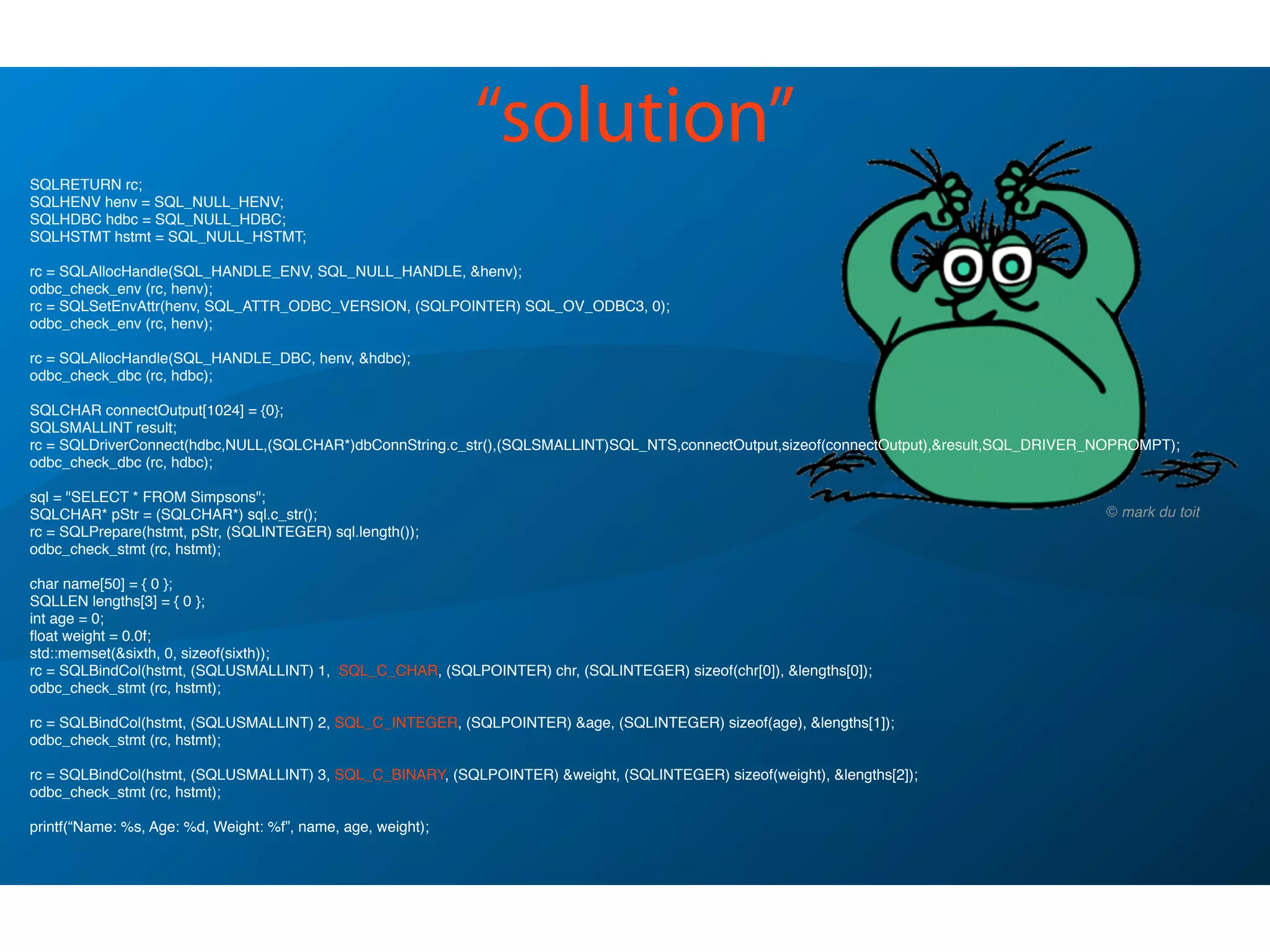 “solution”

SQLRETURN rc;
SQLHENV henv = SQL_NULL_HENV;
SQLHDBC hdbc = SQL_NULL_HDBC;
SQLHSTMT hstmt = SQL_NULL_HSTMT;

rc = SQLAllocHandle(SQL_HANDLE_ENV, SQL_NULL_HANDLE, &henv);
odbc_check_env (rc, henv);
rc = SQLSetEnvAttr(henv, SQL_ATTR_ODBC_VERSION, (SQLPOINTER) SQL_OV_ODBC3, 0);
odbc_check_env (rc, henv);

rc = SQLAllocHandle(SQL_HANDLE_DBC, henv, &hdbc);
odbc_check_dbc (rc, hdbc);

SQLCHAR connectOutput[1024] = {0};
SQLSMALLINT result;
rc = SQLDriverConnect(hdbc,NULL,(SQLCHAR*)dbConnString.c_str(),(SQLSMALLINT)SQL_NTS,connectOutput,sizeof(connectOutput),&result,SQL_DRIVER_NOPROMPT);
odbc_check_dbc (rc, hdbc);

sql = "SELECT * FROM Simpsons";
SQLCHAR* pStr = (SQLCHAR*) sql.c_str();
rc = SQLPrepare(hstmt, pStr, (SQLINTEGER) sql.length());
odbc_check_stmt (rc, hstmt);

char name[50] = { 0 };
SQLLEN lengths[3] = { 0 };
int age = 0;
float weight = 0.0f;
std::memset(&sixth, 0, sizeof(sixth));
rc = SQLBindCol(hstmt, (SQLUSMALLINT) 1, SQL_C_CHAR, (SQLPOINTER) chr, (SQLINTEGER) sizeof(chr[0]), &lengths[0]);
odbc_check_stmt (rc, hstmt);

rc = SQLBindCol(hstmt, (SQLUSMALLINT) 2, SQL_C_INTEGER, (SQLPOINTER) &age, (SQLINTEGER) sizeof(age), &lengths[1]);
odbc_check_stmt (rc, hstmt);

rc = SQLBindCol(hstmt, (SQLUSMALLINT) 3, SQL_C_BINARY, (SQLPOINTER) &weight, (SQLINTEGER) sizeof(weight), &lengths[2]);
odbc_check_stmt (rc, hstmt);

printf(“Name: %s, Age: %d, Weight: %f”, name, age, weight);

© mark du toit